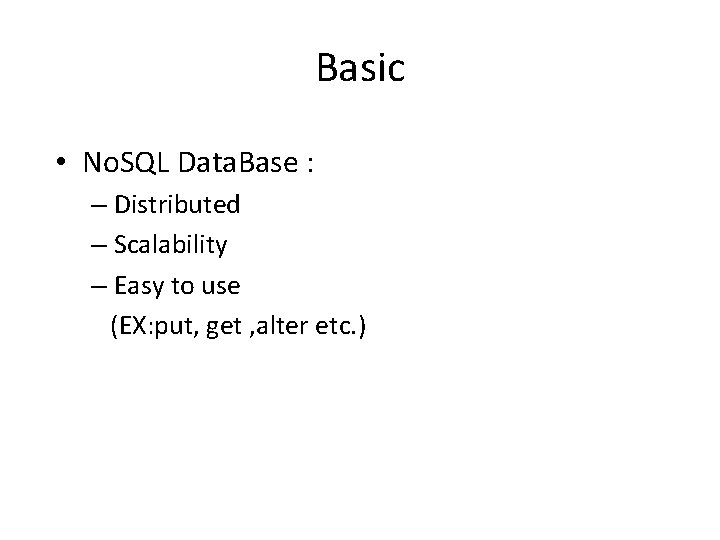 Basic

• NoSQL DataBase :
– Distributed
– Scalability
– Easy to use
(EX:put, get ,alter etc.)